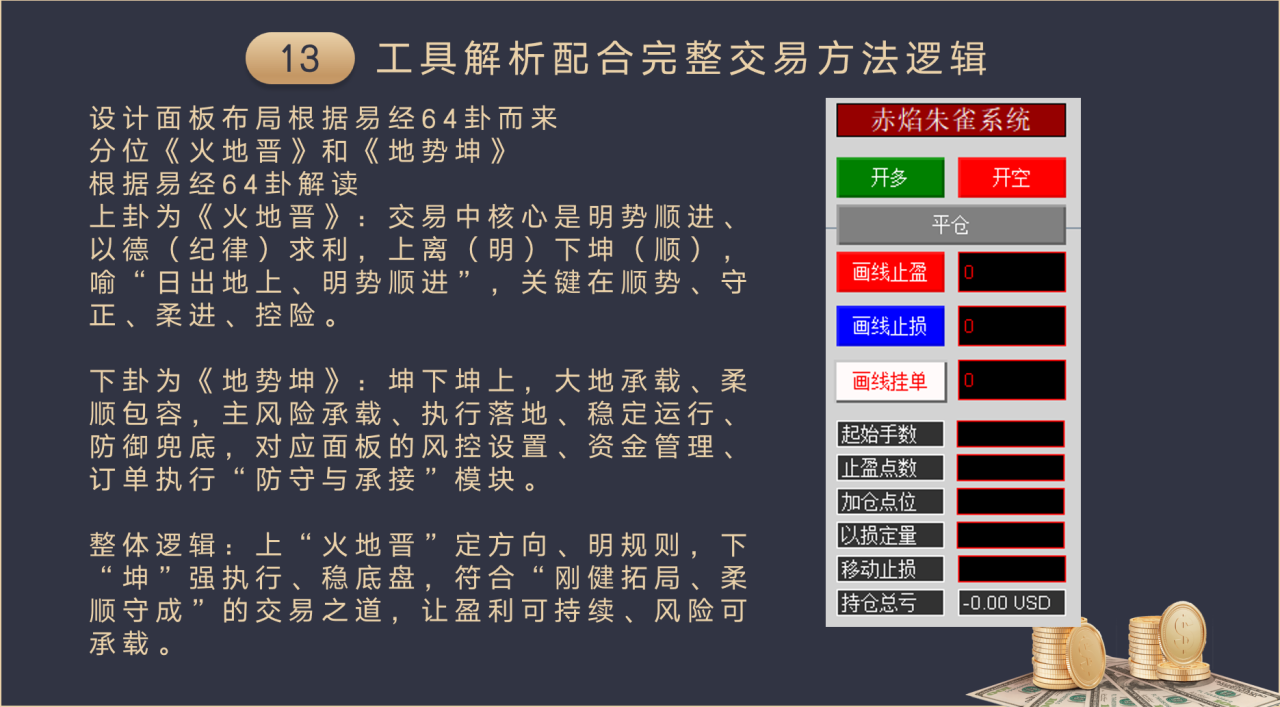 13 工具解析配合完整交易方法逻辑

设计面板布局根据易经64卦而来
分位《火地晋》和《地势坤》
根据易经64卦解读
上卦为《火地晋》：交易中核心是明势顺进、以德（纪律）求利，上离（明）下坤（顺），喻“日出地上、明势顺进”，关键在顺势、守正、柔进、控险。

下卦为《地势坤》：坤下坤上，大地承载、柔顺包容，主风险承载、执行落地、稳定运行、防御兜底，对应面板的风控设置、资金管理、订单执行“防守与承接”模块。

整体逻辑：上“火地晋”定方向、明规则，下“坤”强执行、稳底盘，符合“刚健拓局、柔顺守成”的交易之道，让盈利可持续、风险可承载。

赤焰朱雀系统
开多
开空
平仓
画线止盈
0
画线止损
0
画线挂单
0
起始手数
止盈点数
加仓点位
以损定量
移动止损
持仓总亏
-0.00 USD